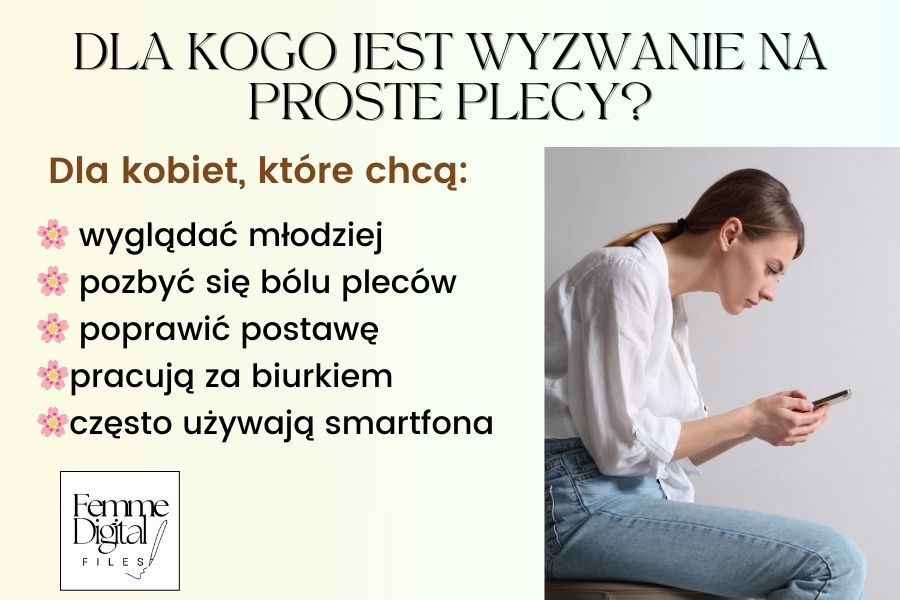 DLA KOGO JEST WYZWANIE NA PROSTE PLECY?

Dla kobiet, które chcą:

🌸 wyglądać młodziej
🌸 pozbyć się bólu pleców
🌸 poprawić postawę
🌸pracują za biurkiem
🌸często używają smartfona

Femme Digital FILES